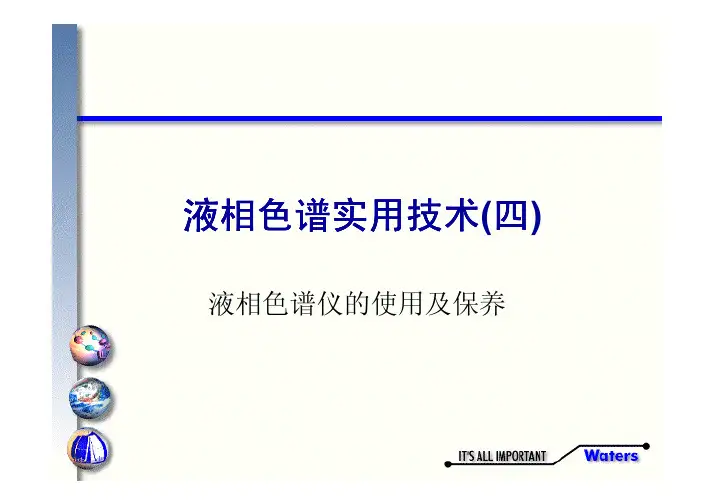 液相色谱实用技术(四)

液相色谱仪的使用及保养

IT'S ALL IMPORTANT

Waters